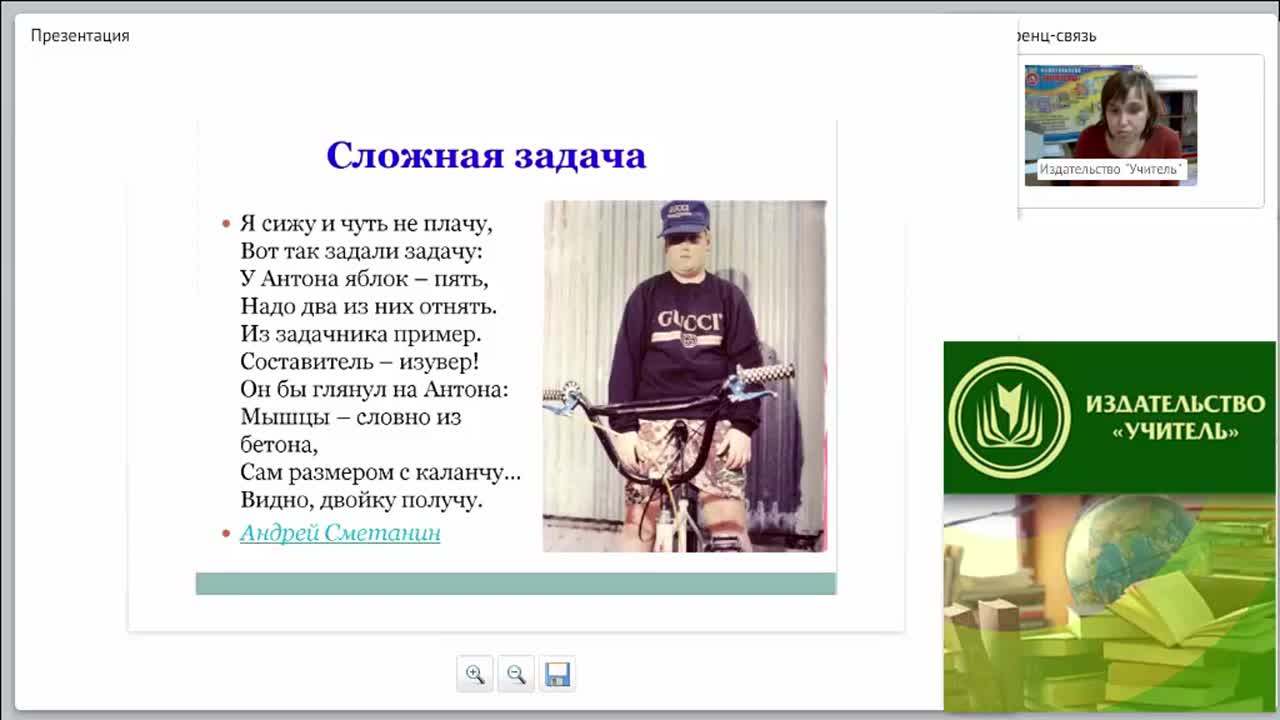 Презентация

ренц-связь

Издательство "Учитель"

Сложная задача

• Я сижу и чуть не плачу, Вот так задали задачу: У Антона яблок – пять, Надо два из них отнять. Из задачника пример. Составитель – изувер! Он бы глянул на Антона: Мышцы – словно из бетона, Сам размером с каланчу… Видно, двойку получу.

• Андрей Сметанин

GUCCI

ИЗДАТЕЛЬСТВО «УЧИТЕЛЬ»